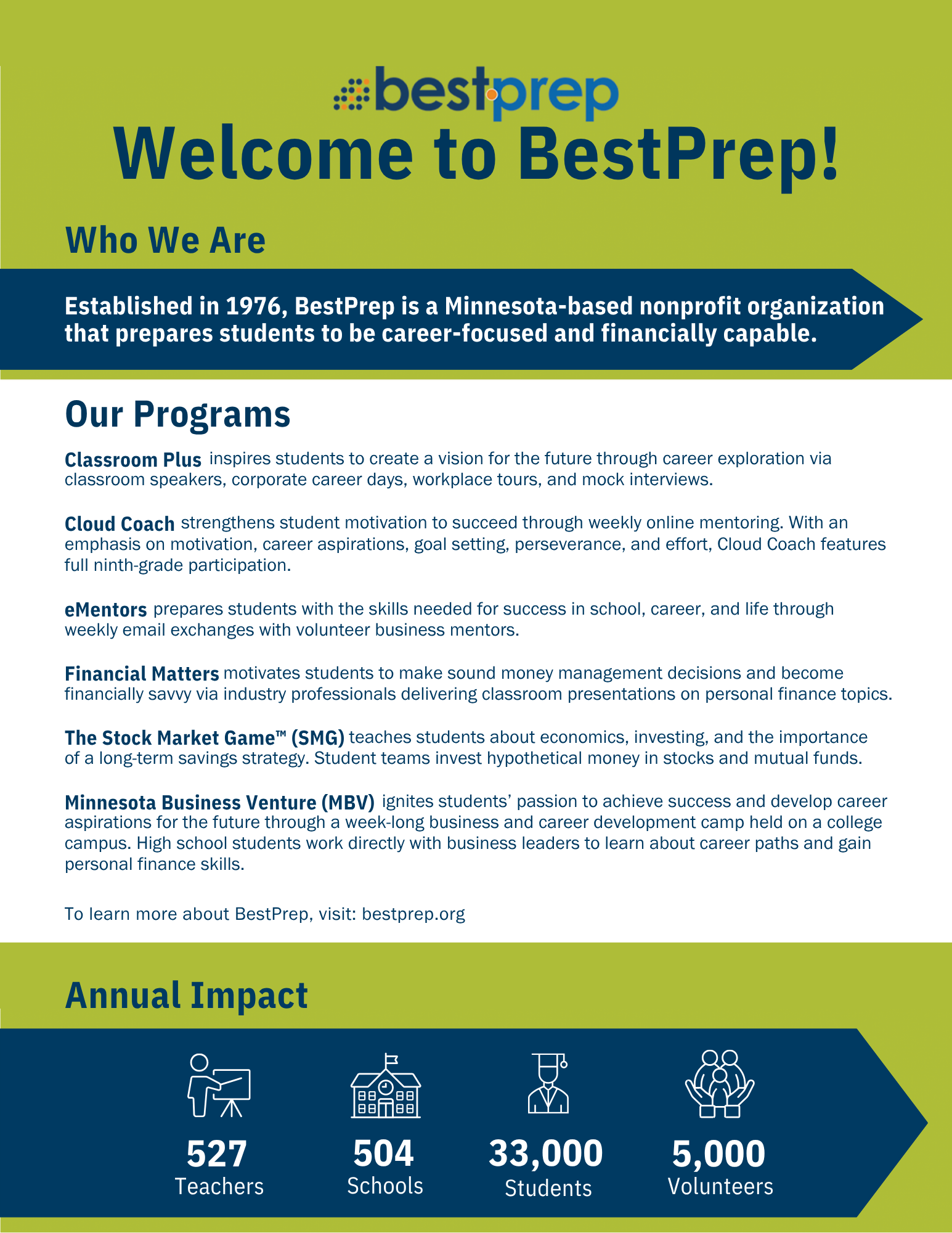 bestprep

Welcome to BestPrep!

Who We Are

Established in 1976, BestPrep is a Minnesota-based nonprofit organization that prepares students to be career-focused and financially capable.

Our Programs

Classroom Plus inspires students to create a vision for the future through career exploration via classroom speakers, corporate career days, workplace tours, and mock interviews.

Cloud Coach strengthens student motivation to succeed through weekly online mentoring. With an emphasis on motivation, career aspirations, goal setting, perseverance, and effort, Cloud Coach features full ninth-grade participation.

eMentors prepares students with the skills needed for success in school, career, and life through weekly email exchanges with volunteer business mentors.

Financial Matters motivates students to make sound money management decisions and become financially savvy via industry professionals delivering classroom presentations on personal finance topics.

The Stock Market Game™ (SMG) teaches students about economics, investing, and the importance of a long-term savings strategy. Student teams invest hypothetical money in stocks and mutual funds.

Minnesota Business Venture (MBV) ignites students' passion to achieve success and develop career aspirations for the future through a week-long business and career development camp held on a college campus. High school students work directly with business leaders to learn about career paths and gain personal finance skills.

To learn more about BestPrep, visit: bestprep.org

Annual Impact

527
Teachers

504
Schools

33,000
Students

5,000
Volunteers